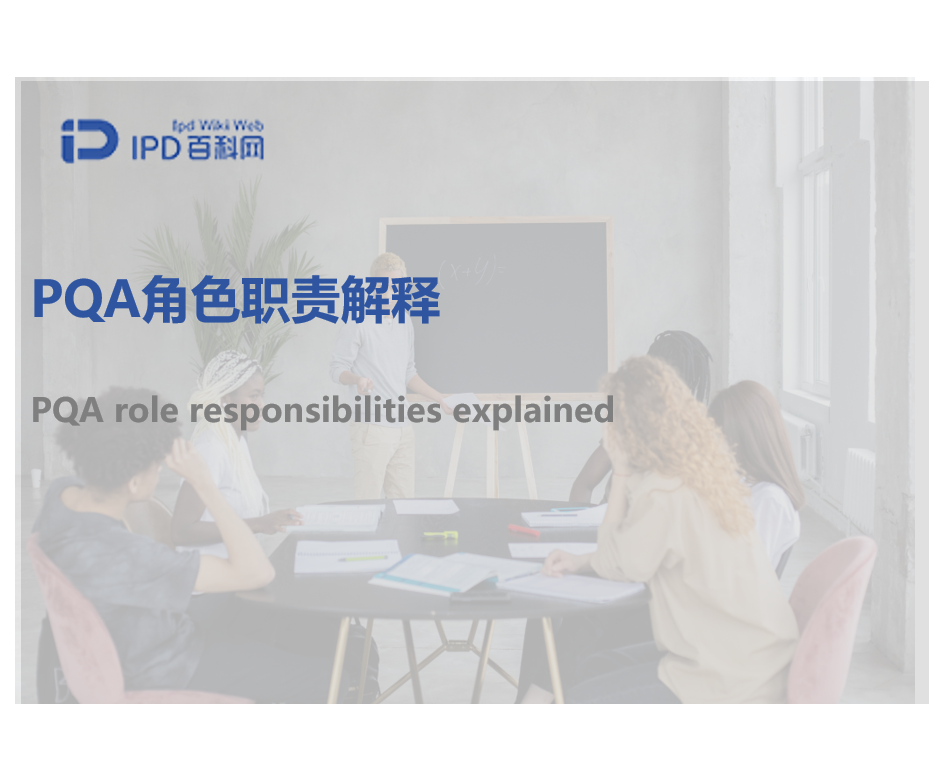 Ipd Wiki Web
IPD百科网

PQA角色职责解释

PQA role responsibilities explained